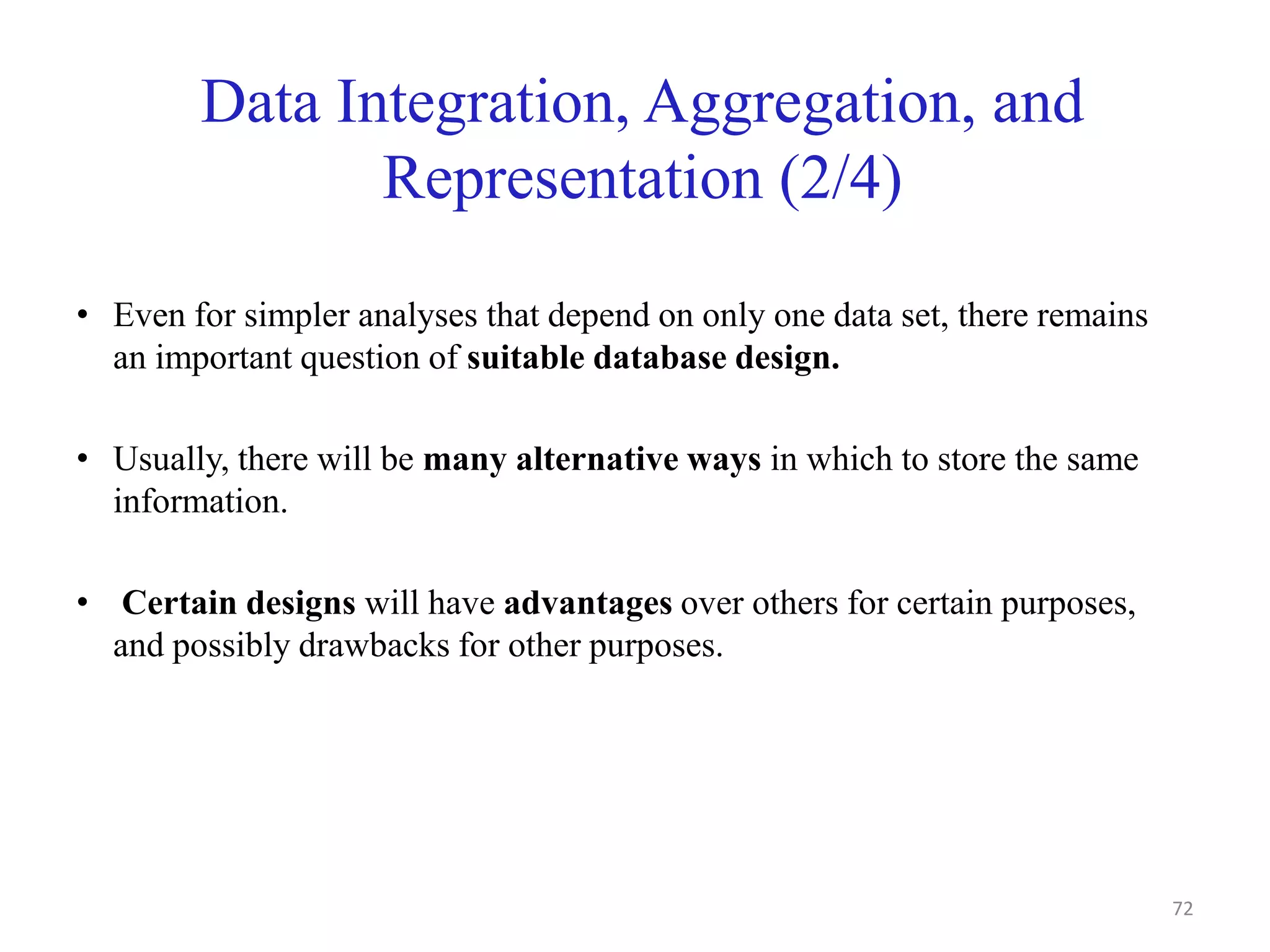 Data Integration, Aggregation, and Representation (2/4)

• Even for simpler analyses that depend on only one data set, there remains an important question of suitable database design.

• Usually, there will be many alternative ways in which to store the same information.

• Certain designs will have advantages over others for certain purposes, and possibly drawbacks for other purposes.

72